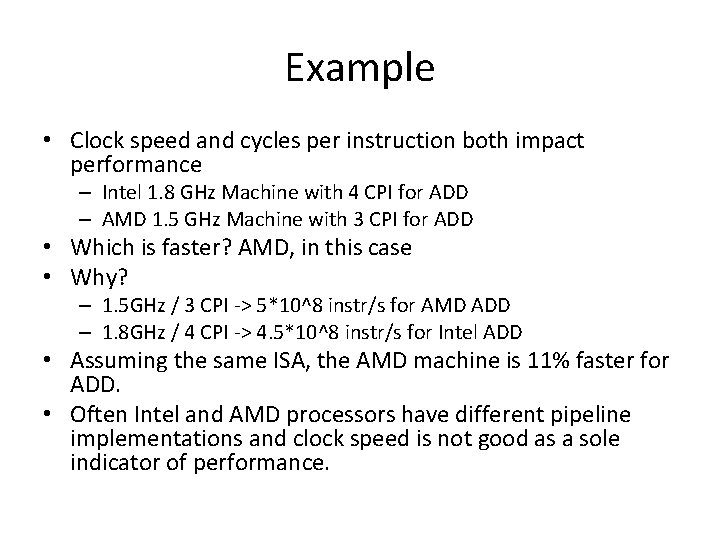 Example

• Clock speed and cycles per instruction both impact performance
  – Intel 1.8 GHz Machine with 4 CPI for ADD
  – AMD 1.5 GHz Machine with 3 CPI for ADD
• Which is faster? AMD, in this case
• Why?
  – 1.5GHz / 3 CPI -> 5*10^8 instr/s for AMD ADD
  – 1.8GHz / 4 CPI -> 4.5*10^8 instr/s for Intel ADD
• Assuming the same ISA, the AMD machine is 11% faster for ADD.
• Often Intel and AMD processors have different pipeline implementations and clock speed is not good as a sole indicator of performance.